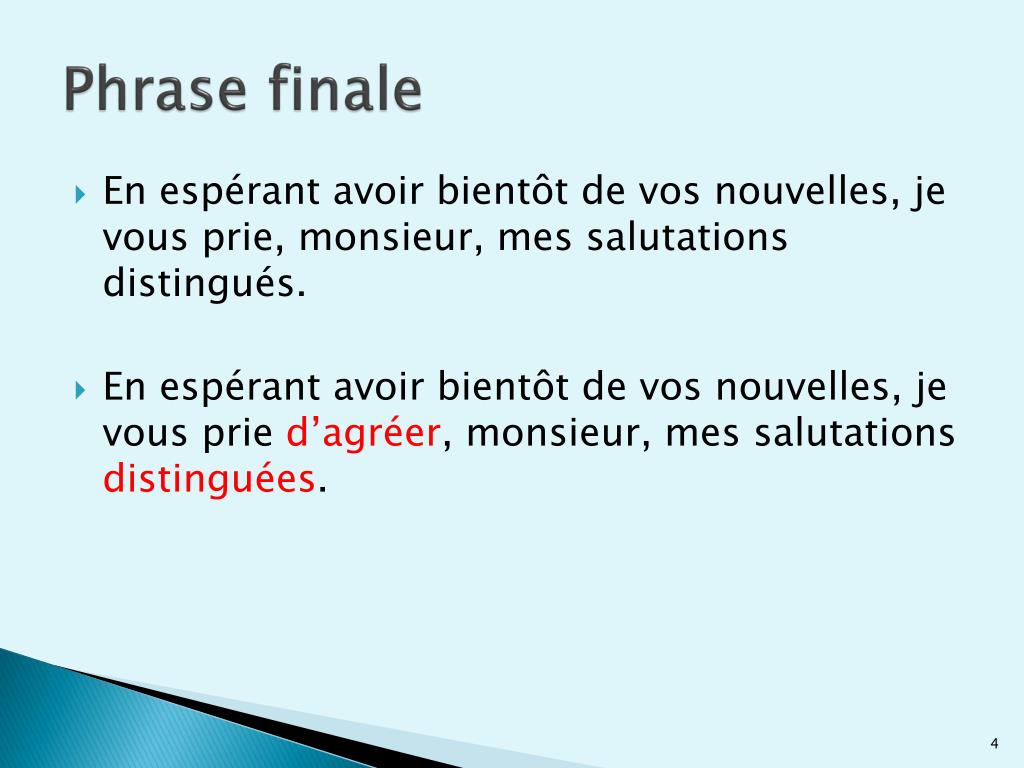 Phrase finale

En espérant avoir bientôt de vos nouvelles, je vous prie, monsieur, mes salutations distingués.

En espérant avoir bientôt de vos nouvelles, je vous prie d’agréer, monsieur, mes salutations distinguées.

4